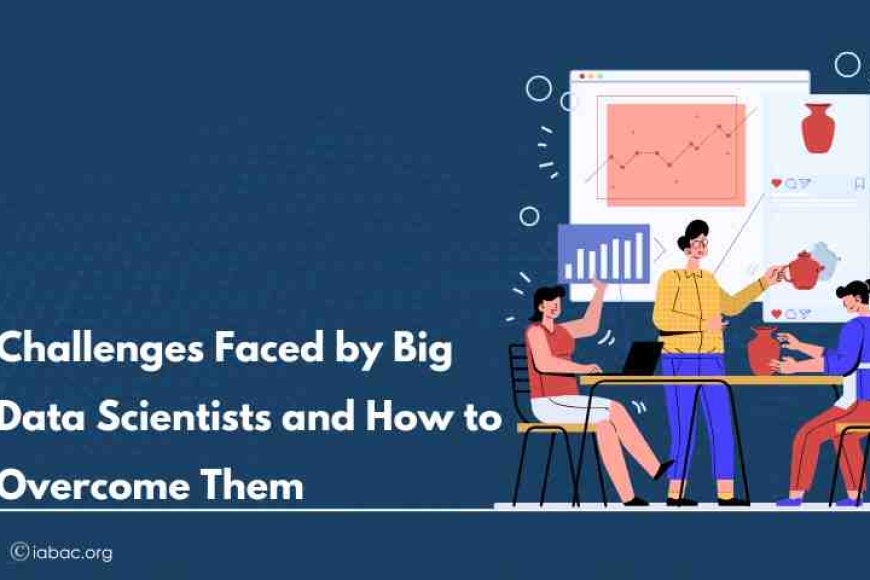 Challenges Faced by Big Data Scientists and How to Overcome Them

©iabac.org